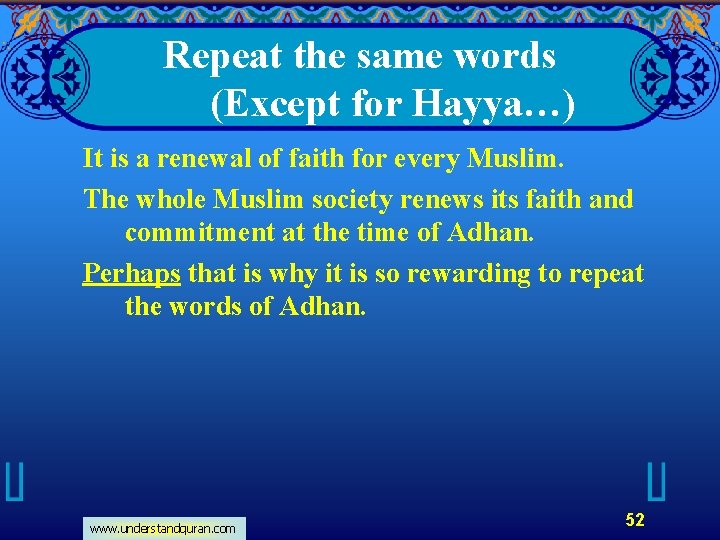 Repeat the same words (Except for Hayya…)

It is a renewal of faith for every Muslim.

The whole Muslim society renews its faith and commitment at the time of Adhan.

Perhaps that is why it is so rewarding to repeat the words of Adhan.

www.understandquran.com

52